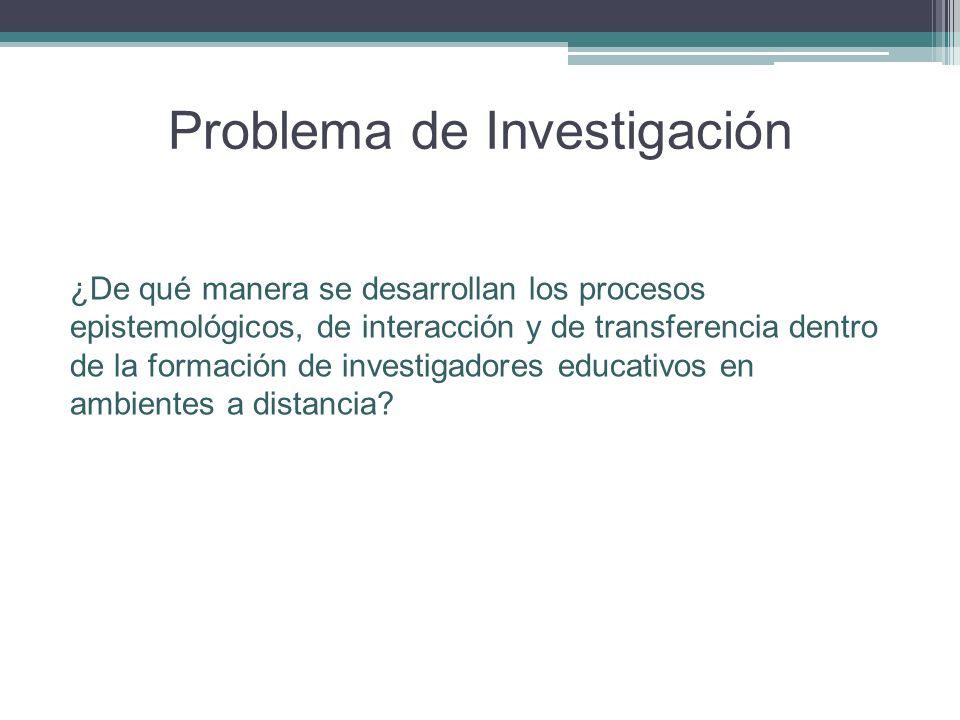 Problema de Investigación

¿De qué manera se desarrollan los procesos epistemológicos, de interacción y de transferencia dentro de la formación de investigadores educativos en ambientes a distancia?